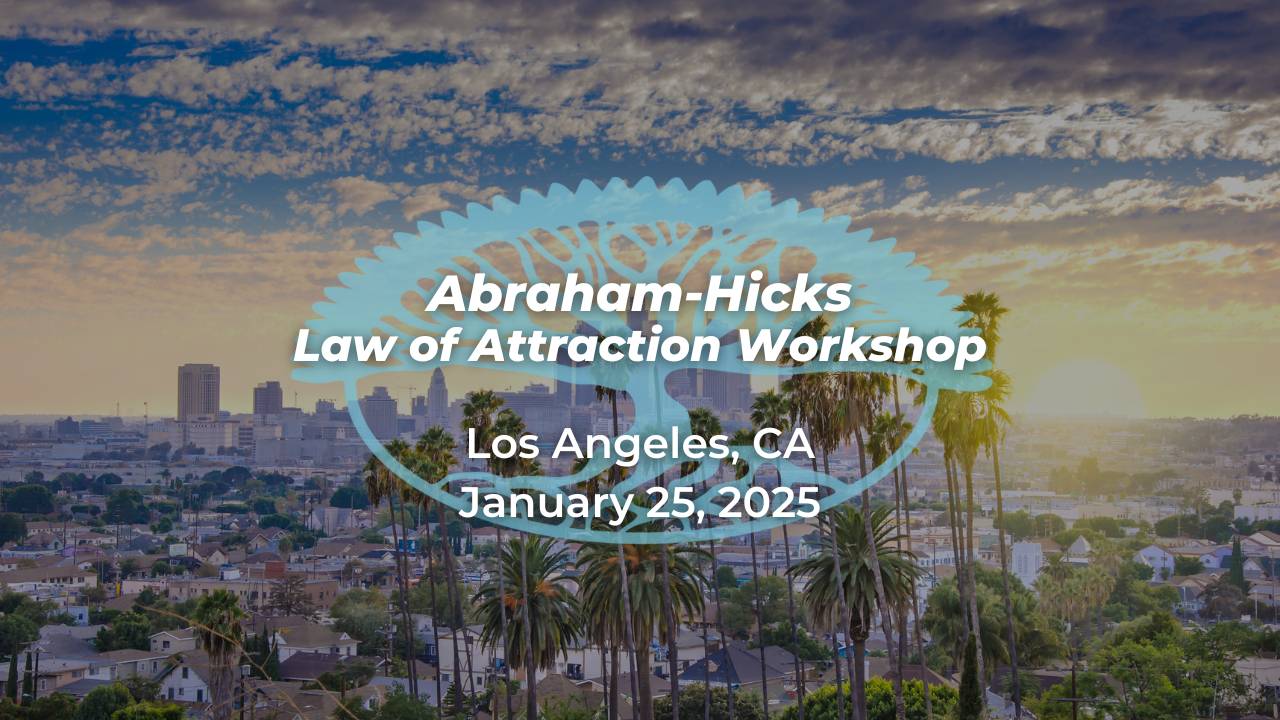 Abraham-Hicks
Law of Attraction Workshop

Los Angeles, CA
January 25, 2025